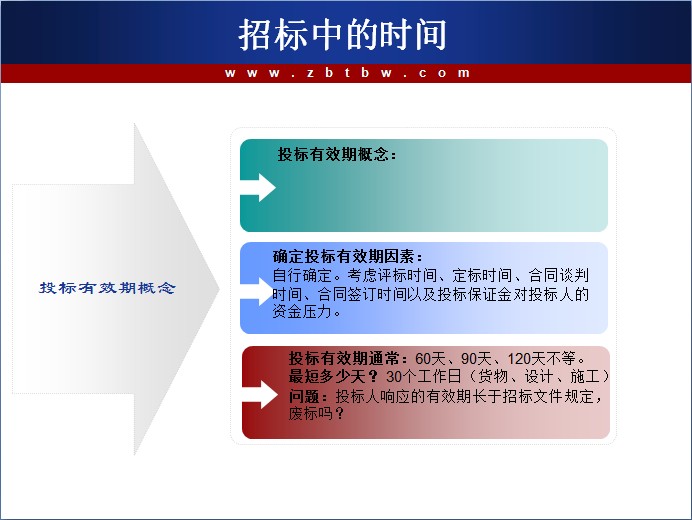 招标中的时间

www.zbtbw.com

投标有效期概念

投标有效期概念：

确定投标有效期因素：
自行确定。考虑评标时间、定标时间、合同谈判时间、合同签订时间以及投标保证金对投标人的资金压力。

投标有效期通常：60天、90天、120天不等。
最短多少天？30个工作日（货物、设计、施工）
问题：投标人响应的有效期长于招标文件规定，废标吗？